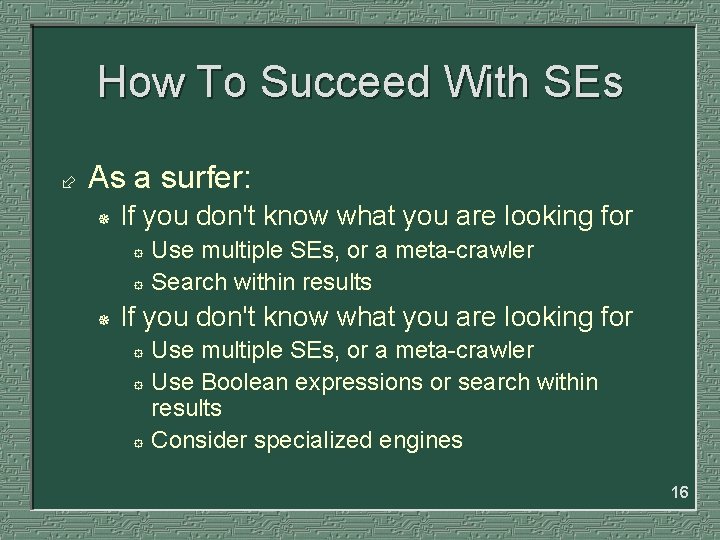 How To Succeed With SEs

As a surfer:

If you don't know what you are looking for

Use multiple SEs, or a meta-crawler

Search within results

If you don't know what you are looking for

Use multiple SEs, or a meta-crawler

Use Boolean expressions or search within results

Consider specialized engines

16